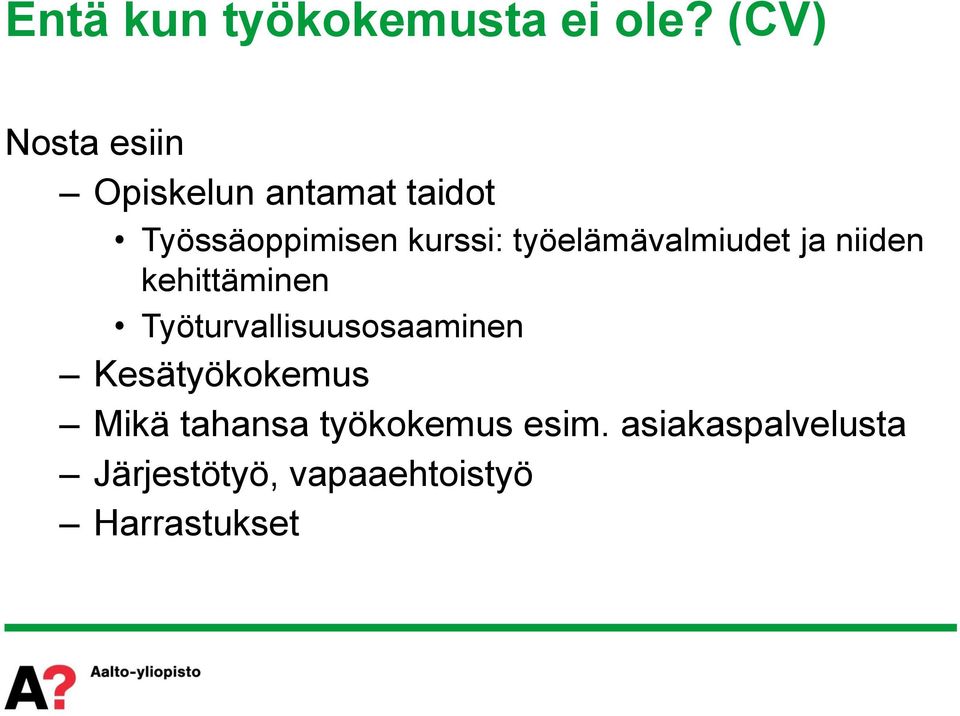 Entä kun työkokemusta ei ole? (CV)

Nosta esiin

– Opiskelun antamat taidot

• Työssäoppimisen kurssi: työelämävalmiudet ja niiden kehittäminen

• Työturvallisuusosaaminen

– Kesätyökokemus

– Mikä tahansa työkokemus esim. asiakaspalvelusta

– Järjestötyö, vapaaehtoistyö

– Harrastukset

A?

Aalto-yliopisto